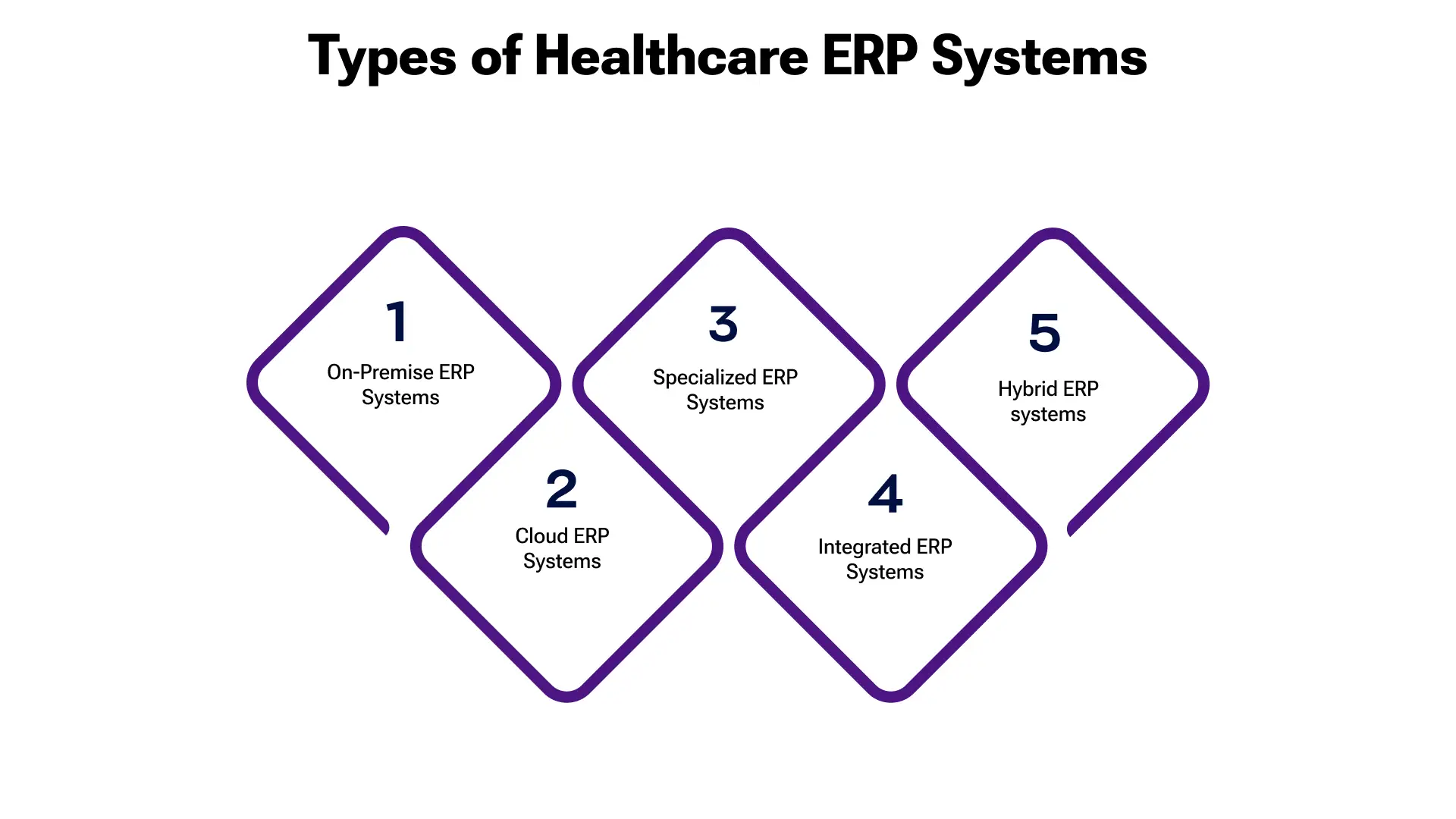 Types of Healthcare ERP Systems

1
On-Premise ERP Systems

2
Cloud ERP Systems

3
Specialized ERP Systems

4
Integrated ERP Systems

5
Hybrid ERP systems